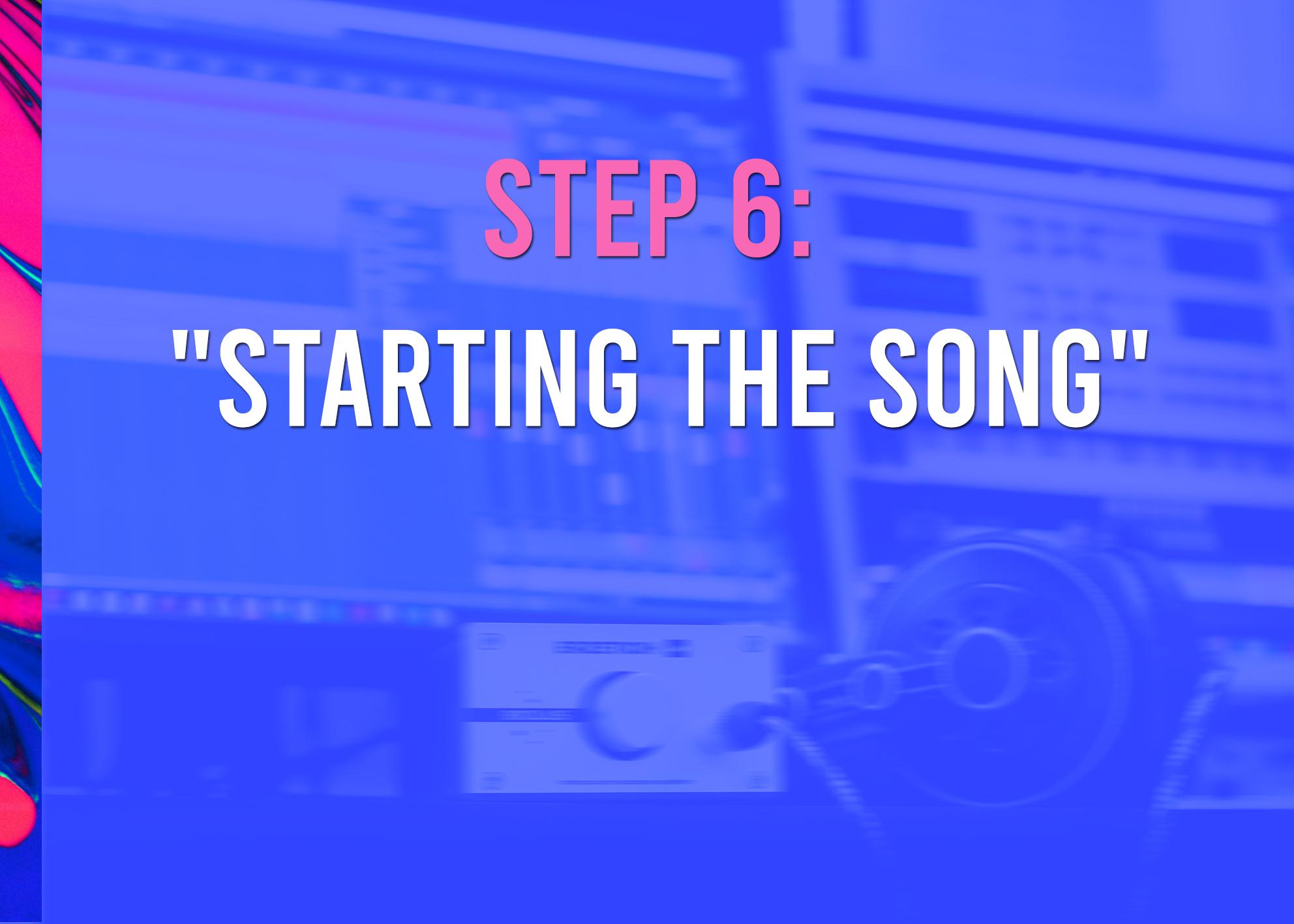 STEP 6:

"STARTING THE SONG"